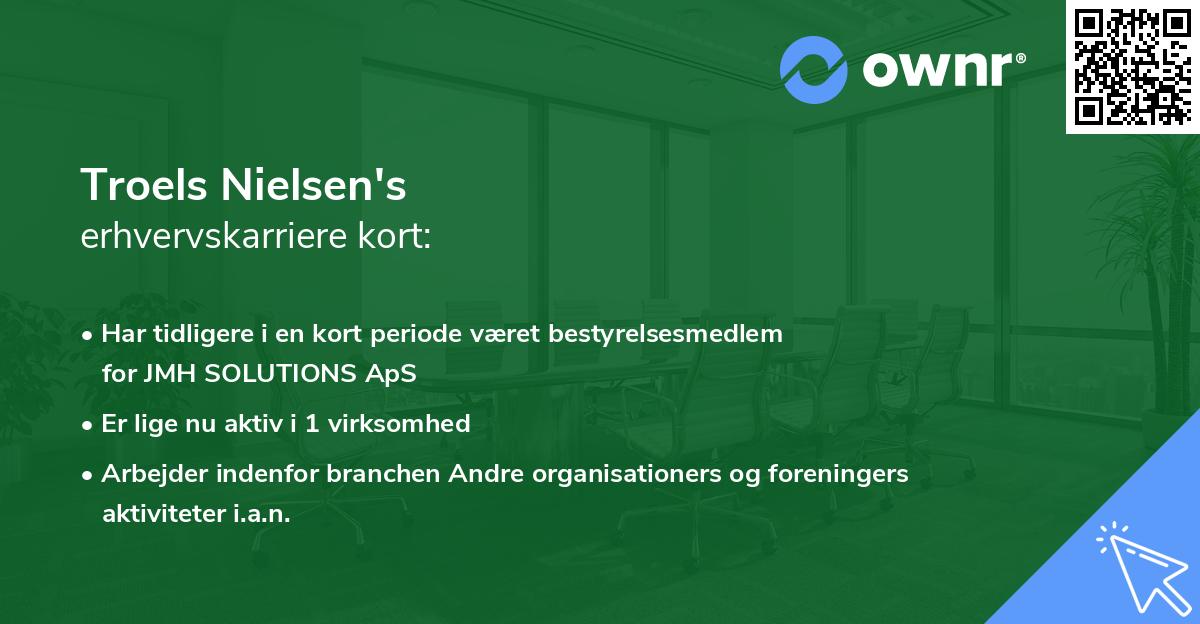 ownr®

Troels Nielsen's
erhvervskarriere kort:

• Har tidligere i en kort periode været bestyrelsesmedlem for JMH SOLUTIONS ApS

• Er lige nu aktiv i 1 virksomhed

• Arbejder indenfor branchen Andre organisationers og foreningers aktiviteter i.a.n.